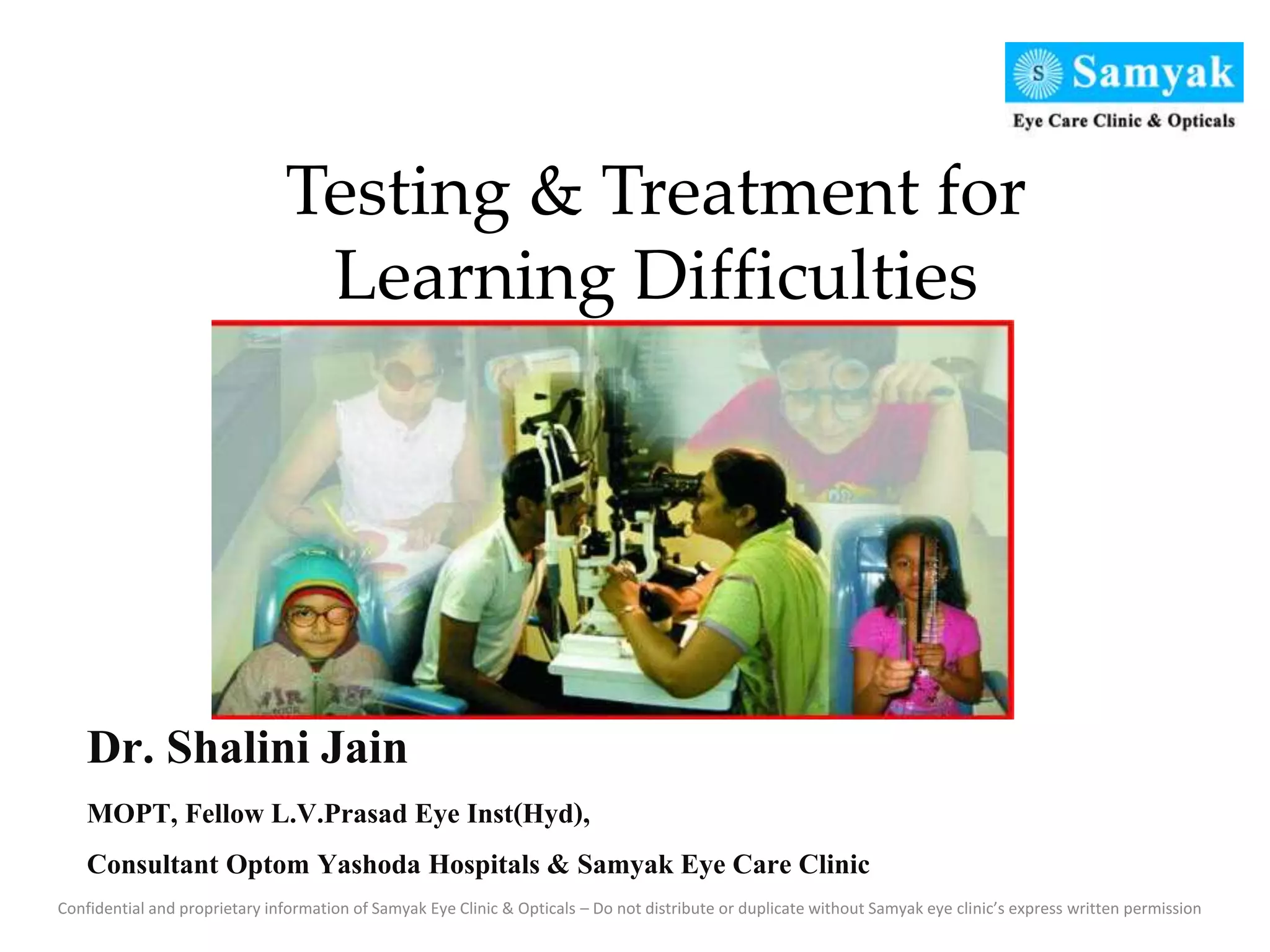 S Samyak
Eye Care Clinic & Opticals

Testing & Treatment for Learning Difficulties

Dr. Shalini Jain

MOPT, Fellow L.V.Prasad Eye Inst(Hyd),

Consultant Optom Yashoda Hospitals & Samyak Eye Care Clinic

Confidential and proprietary information of Samyak Eye Clinic & Opticals – Do not distribute or duplicate without Samyak eye clinic's express written permission